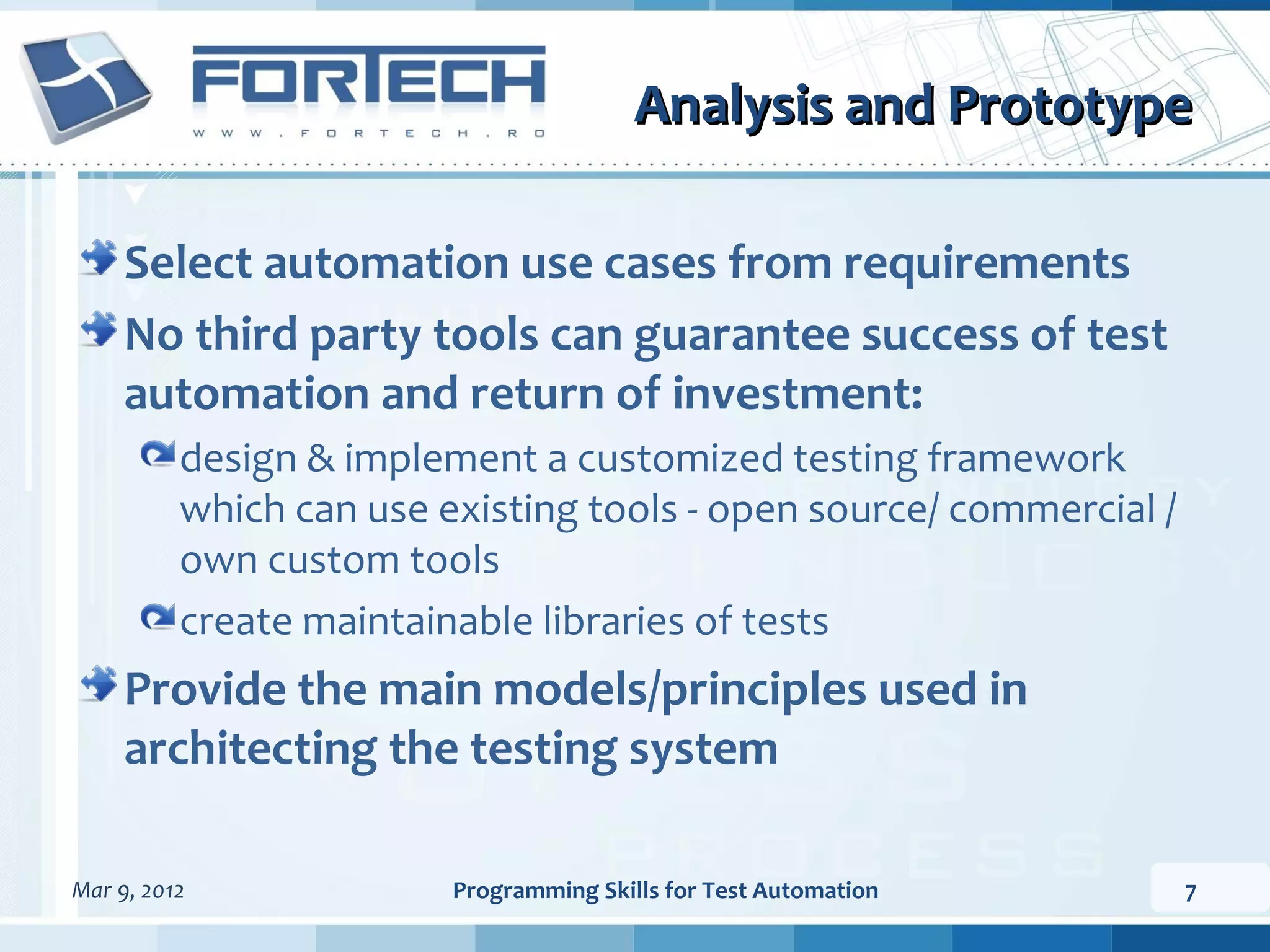 FORTECH
WWW.FORTECH.RO

Analysis and Prototype

Select automation use cases from requirements

No third party tools can guarantee success of test automation and return of investment:

design & implement a customized testing framework which can use existing tools - open source/ commercial / own custom tools

create maintainable libraries of tests

Provide the main models/principles used in architecting the testing system

Mar 9, 2012
Programming Skills for Test Automation
7